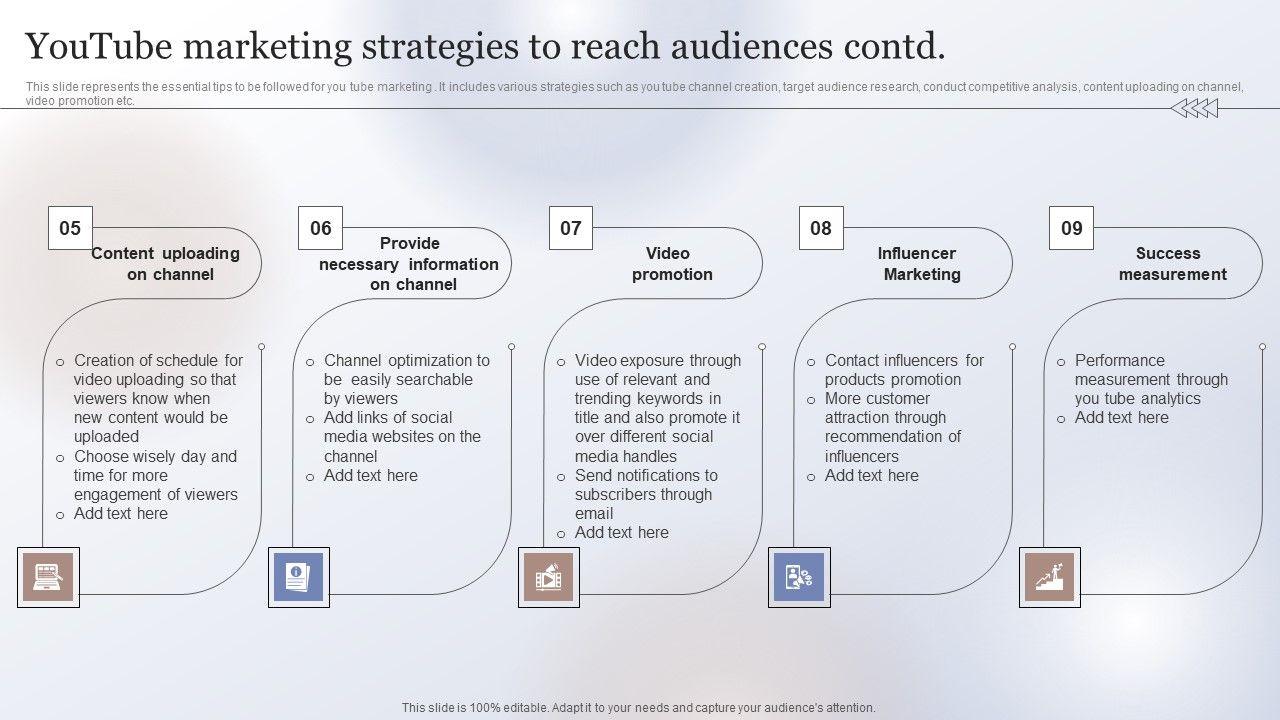 YouTube marketing strategies to reach audiences contd.

This slide represents the essential tips to be followed for you tube marketing . It includes various strategies such as you tube channel creation, target audience research, conduct competitive analysis, content uploading on channel, video promotion etc.

05

Content uploading on channel

o Creation of schedule for video uploading so that viewers know when new content would be uploaded
o Choose wisely day and time for more engagement of viewers
o Add text here

06

Provide necessary information on channel

o Channel optimization to be easily searchable by viewers
o Add links of social media websites on the channel
o Add text here

07

Video promotion

o Video exposure through use of relevant and trending keywords in title and also promote it over different social media handles
o Send notifications to subscribers through email
o Add text here

08

Influencer Marketing

o Contact influencers for products promotion
o More customer attraction through recommendation of influencers
o Add text here

09

Success measurement

o Performance measurement through you tube analytics
o Add text here

This slide is 100% editable. Adapt it to your needs and capture your audience's attention.